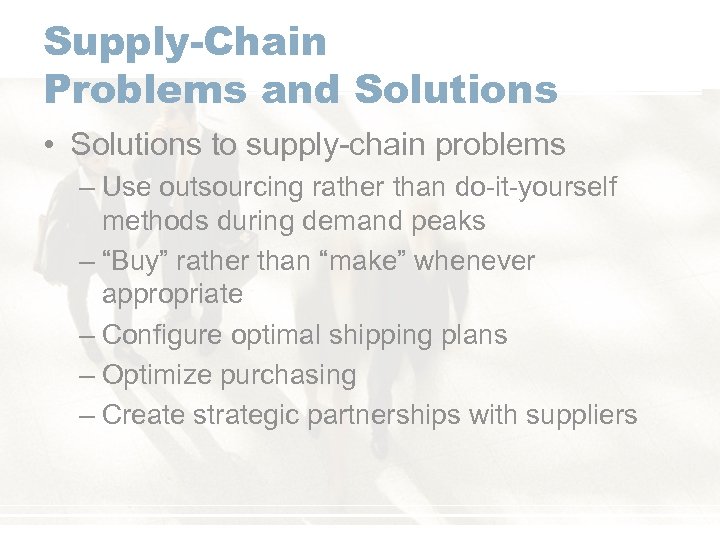 Supply-Chain
Problems and Solutions

• Solutions to supply-chain problems
– Use outsourcing rather than do-it-yourself methods during demand peaks
– “Buy” rather than “make” whenever appropriate
– Configure optimal shipping plans
– Optimize purchasing
– Create strategic partnerships with suppliers